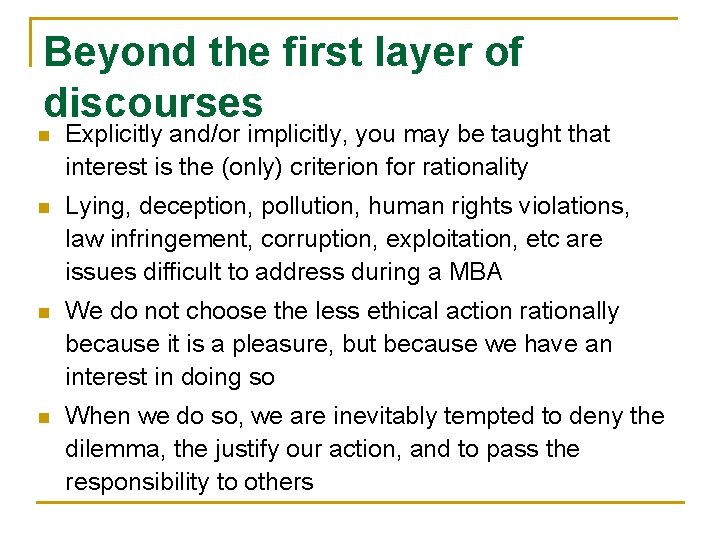 Beyond the first layer of discourses

- Explicitly and/or implicitly, you may be taught that interest is the (only) criterion for rationality
- Lying, deception, pollution, human rights violations, law infringement, corruption, exploitation, etc are issues difficult to address during a MBA
- We do not choose the less ethical action rationally because it is a pleasure, but because we have an interest in doing so
- When we do so, we are inevitably tempted to deny the dilemma, the justify our action, and to pass the responsibility to others